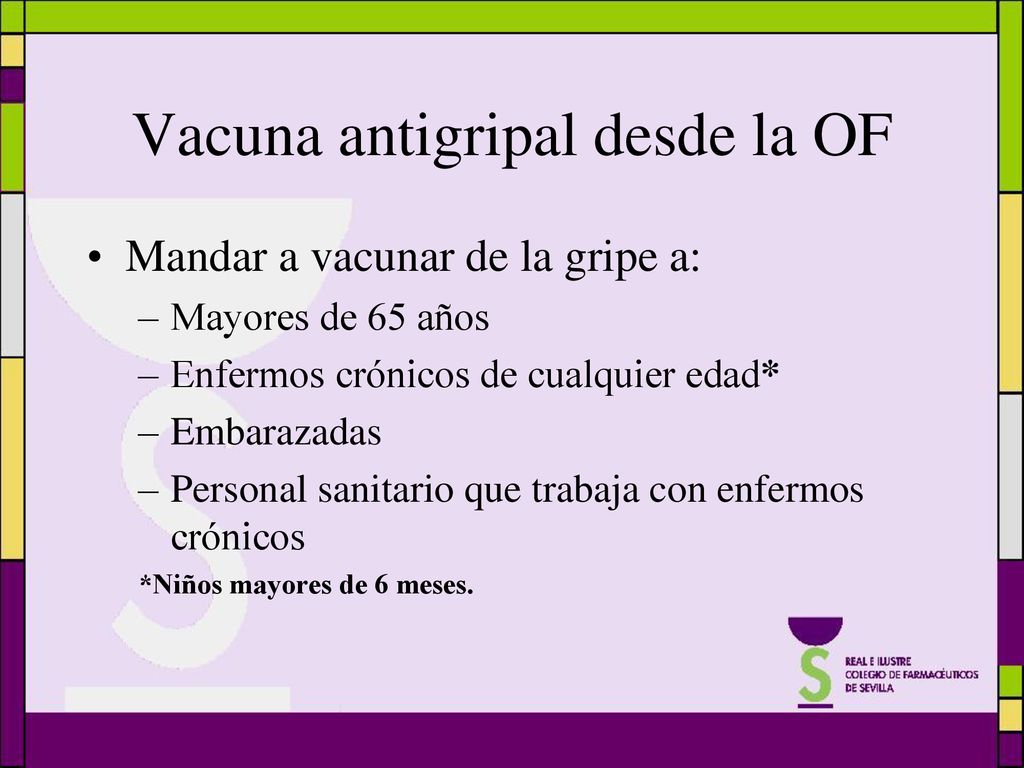 Vacuna antigripal desde la OF

• Mandar a vacunar de la gripe a:
– Mayores de 65 años
– Enfermos crónicos de cualquier edad*
– Embarazadas
– Personal sanitario que trabaja con enfermos crónicos

*Niños mayores de 6 meses.

REAL E ILUSTRE
COLEGIO DE FARMACÉUTICOS
DE SEVILLA